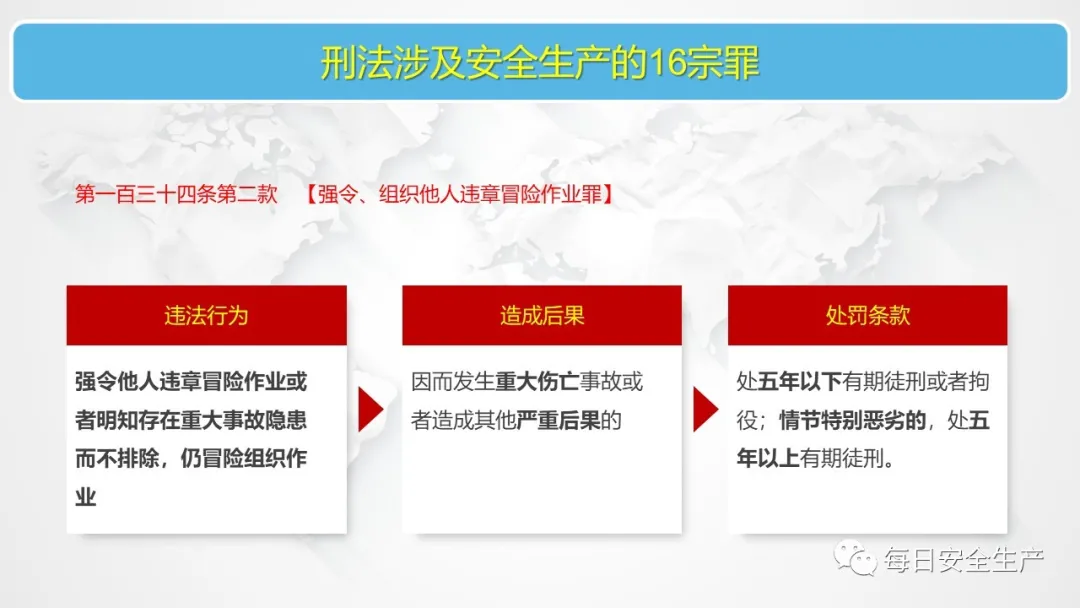 刑法涉及安全生产的16宗罪

第一百三十四条第二款　【强令、组织他人违章冒险作业罪】

违法行为

强令他人违章冒险作业或者明知存在重大事故隐患而不排除，仍冒险组织作业

造成后果

因而发生重大伤亡事故或者造成其他严重后果的

处罚条款

处五年以下有期徒刑或者拘役；情节特别恶劣的，处五年以上有期徒刑。

每日安全生产